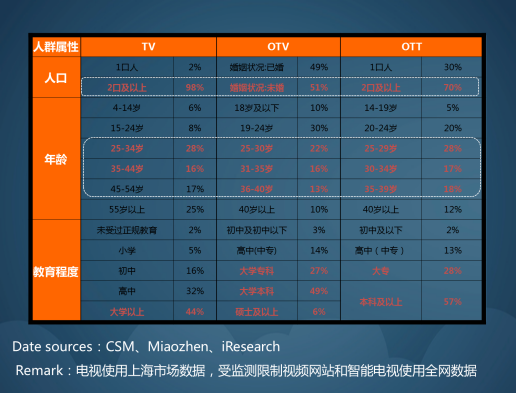 | 人群属性 | TV | | OTV | | OTT | |
|---|---|---|---|---|---|---|
| 人口 | 1口人 | 2% | 婚姻状况:已婚 | 49% | 1口人 | 30% |
| | 2口及以上 | 98% | 婚姻状况:未婚 | 51% | 2口及以上 | 70% |
| 年龄 | 4-14岁 | 6% | 18岁及以下 | 10% | 14-19岁 | 5% |
| | 15-24岁 | 8% | 19-24岁 | 30% | 20-24岁 | 20% |
| | 25-34岁 | 28% | 25-30岁 | 22% | 25-29岁 | 28% |
| | 35-44岁 | 16% | 31-35岁 | 16% | 30-34岁 | 17% |
| | 45-54岁 | 17% | 36-40岁 | 13% | 35-39岁 | 18% |
| | 55岁以上 | 25% | 40岁以上 | 10% | 40岁以上 | 12% |
| 教育程度 | 未受过正规教育 | 2% | 初中及初中以下 | 3% | 初中及以下 | 2% |
| | 小学 | 5% | 高中(中专) | 14% | 高中（中专） | 13% |
| | 初中 | 16% | 大学专科 | 27% | 大专 | 28% |
| | 高中 | 32% | 大学本科 | 49% | 本科及以上 | 57% |
| | 大学以上 | 44% | 硕士及以上 | 6% | | |

Date sources：CSM、Miaozhen、iResearch

Remark：电视使用上海市场数据，受监测限制视频网站和智能电视使用全网数据